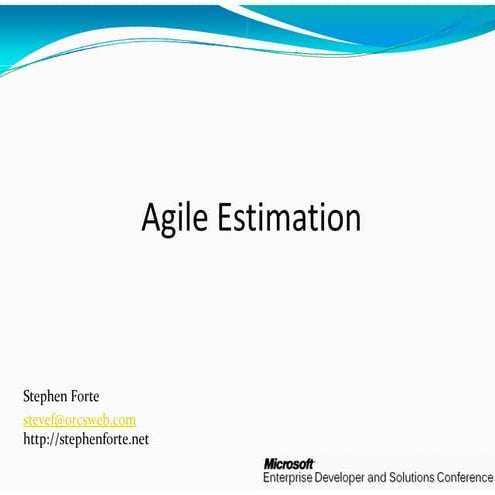 Agile Estimation

Stephen Forte

stevef@orcsweb.com

http://stephenforte.net

Microsoft
Enterprise Developer and Solutions Conference